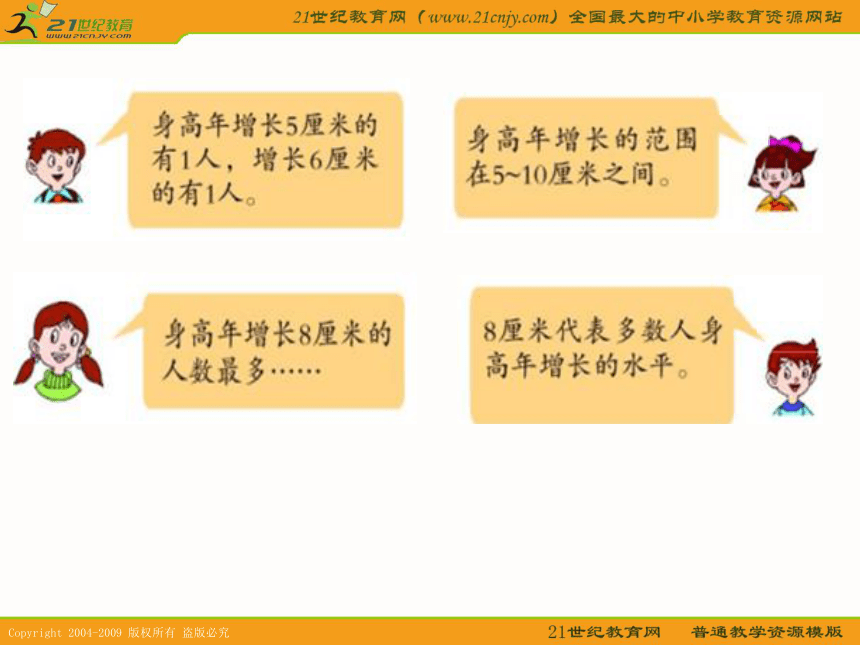 21世纪教育
www.21cnjy.com

21世纪教育网（www.21cnjy.com）全国最大的中小学教育资源网站

身高年增长5厘米的有1人，增长6厘米的有1人。

身高年增长的范围在5~10厘米之间。

身高年增长8厘米的人数最多……

8厘米代表多数人身高年增长的水平。

Copyright 2004-2009 版权所有 盗版必究

21世纪教育网 普通教学资源模版